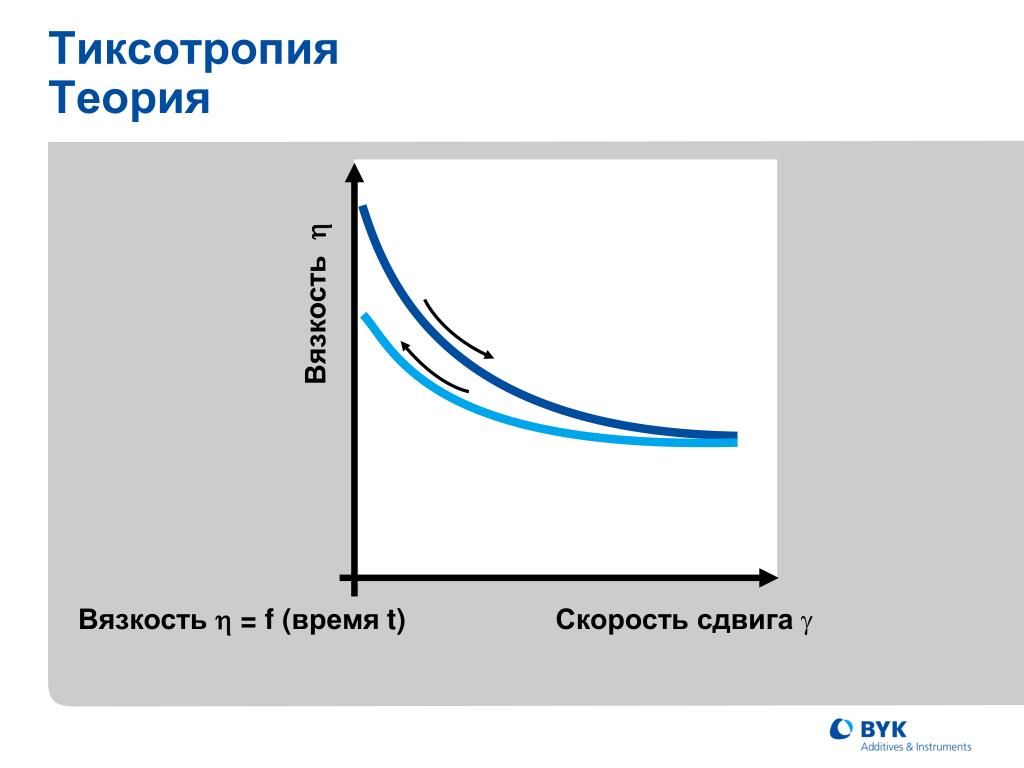 Тиксотропия
Теория

Вязкость $\eta$

Вязкость $\eta$ = f (время t)

Скорость сдвига $\gamma$

BYK
Additives & Instruments